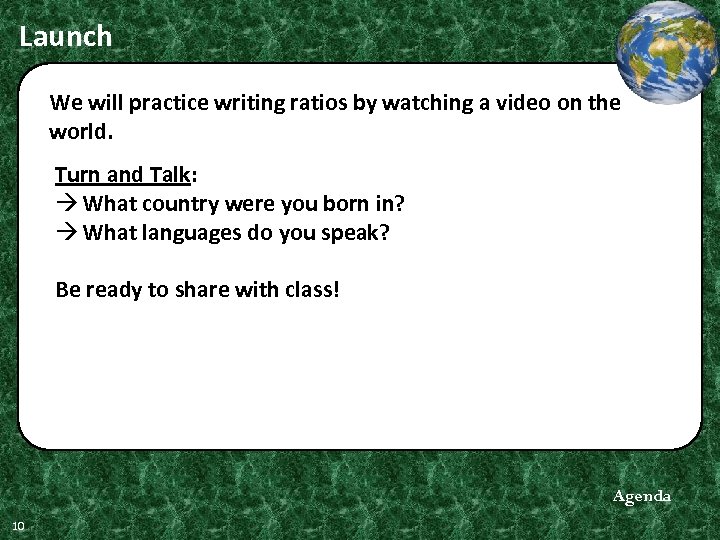 Launch

We will practice writing ratios by watching a video on the world.

Turn and Talk:
→ What country were you born in?
→ What languages do you speak?

Be ready to share with class!

Agenda

10